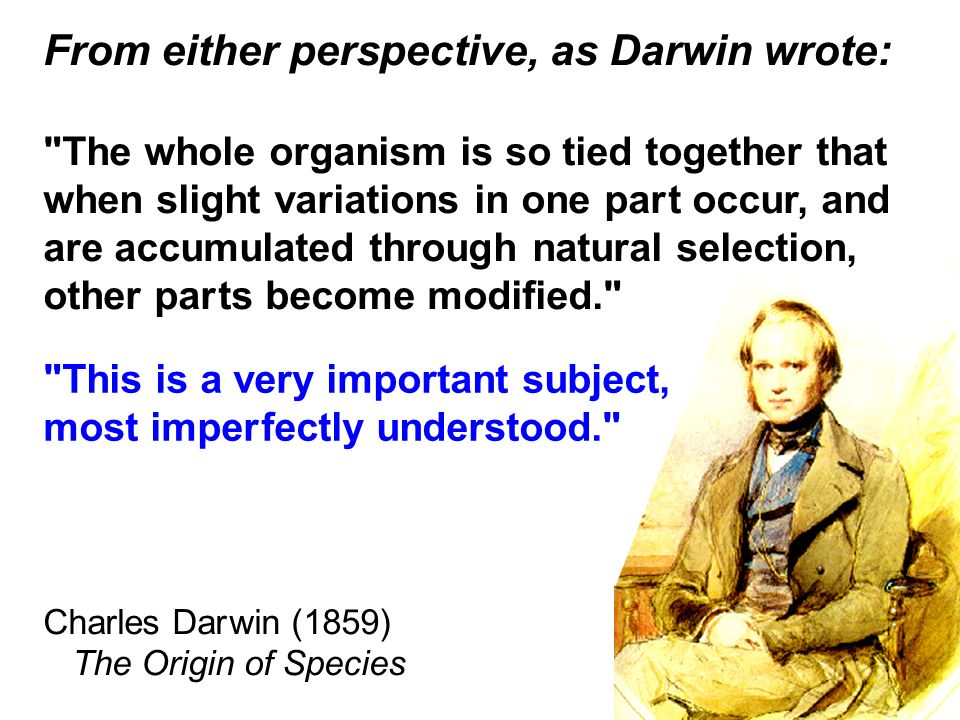 From either perspective, as Darwin wrote:

"The whole organism is so tied together that when slight variations in one part occur, and are accumulated through natural selection, other parts become modified."

"This is a very important subject, most imperfectly understood."

Charles Darwin (1859)
The Origin of Species